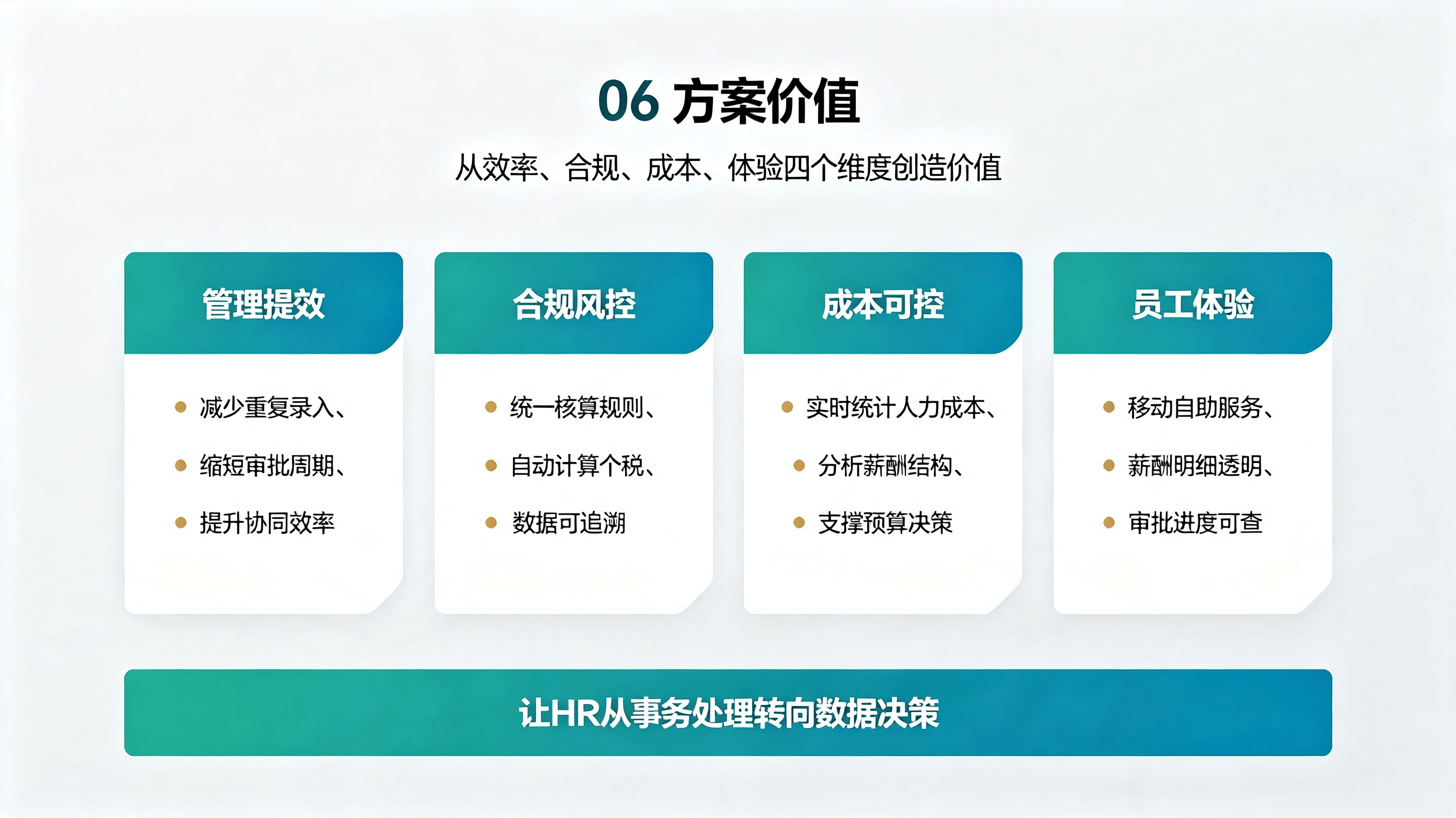 06 方案价值

从效率、合规、成本、体验四个维度创造价值

管理提效

- 减少重复录入、
- 缩短审批周期、
- 提升协同效率

合规风控

- 统一核算规则、
- 自动计算个税、
- 数据可追溯

成本可控

- 实时统计人力成本、
- 分析薪酬结构、
- 支撑预算决策

员工体验

- 移动自助服务、
- 薪酬明细透明、
- 审批进度可查

让HR从事务处理转向数据决策